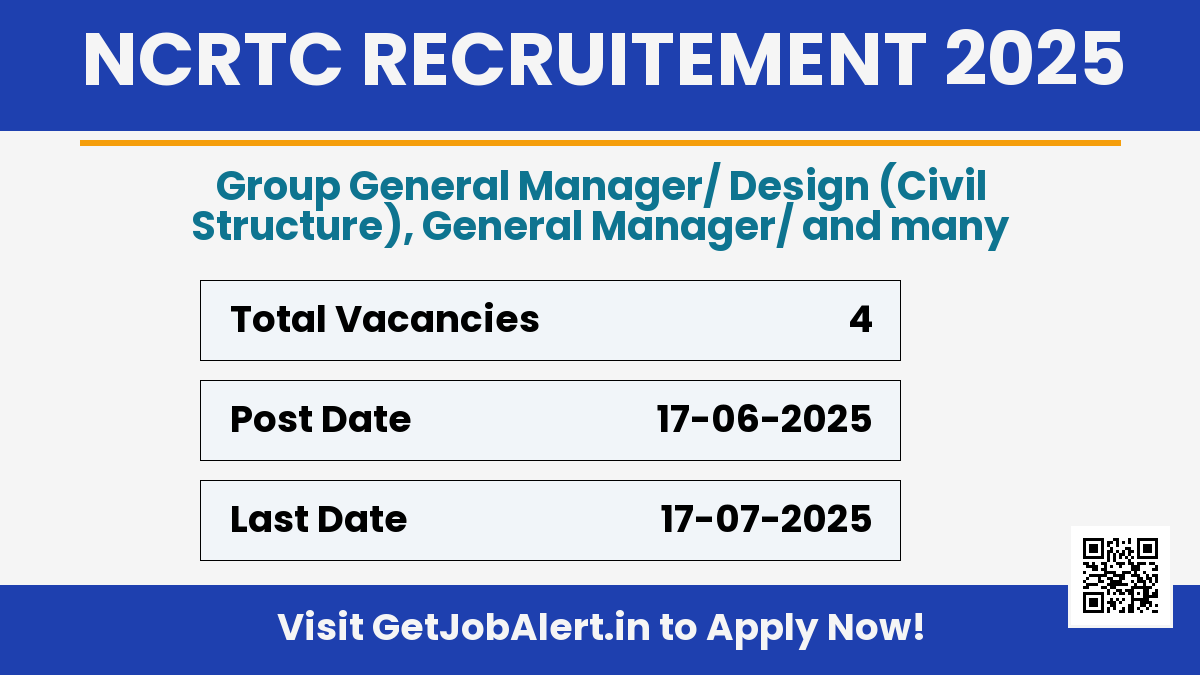 NCRTC RECRUITEMENT 2025

Group General Manager/ Design (Civil Structure), General Manager/ and many

| Total Vacancies | 4 |
|---|---|
| Post Date | 17-06-2025 |
| Last Date | 17-07-2025 |

Visit GetJobAlert.in to Apply Now!